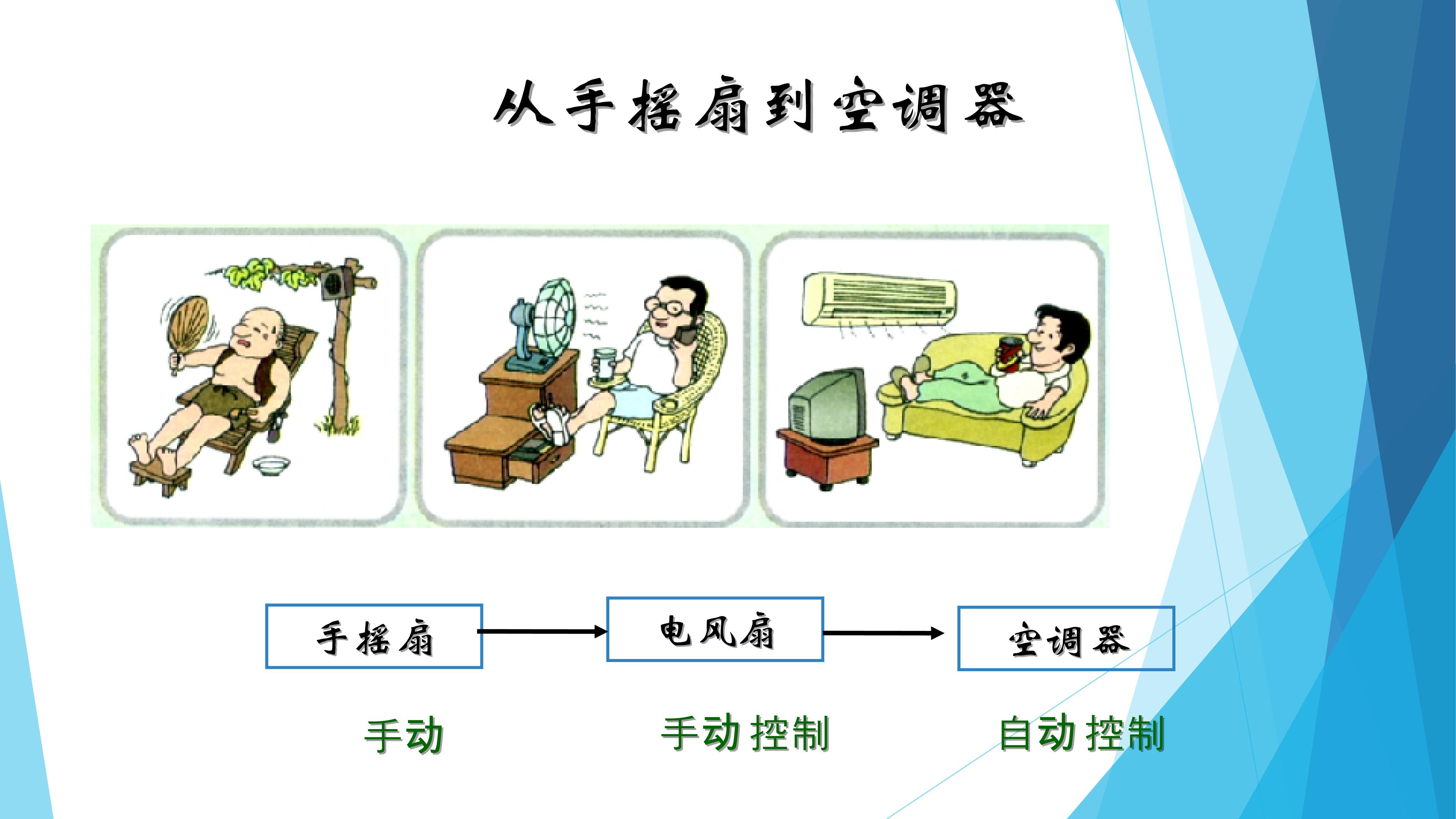 从手摇扇到空调器

手摇扇

电风扇

空调器

手动

手动控制

自动控制